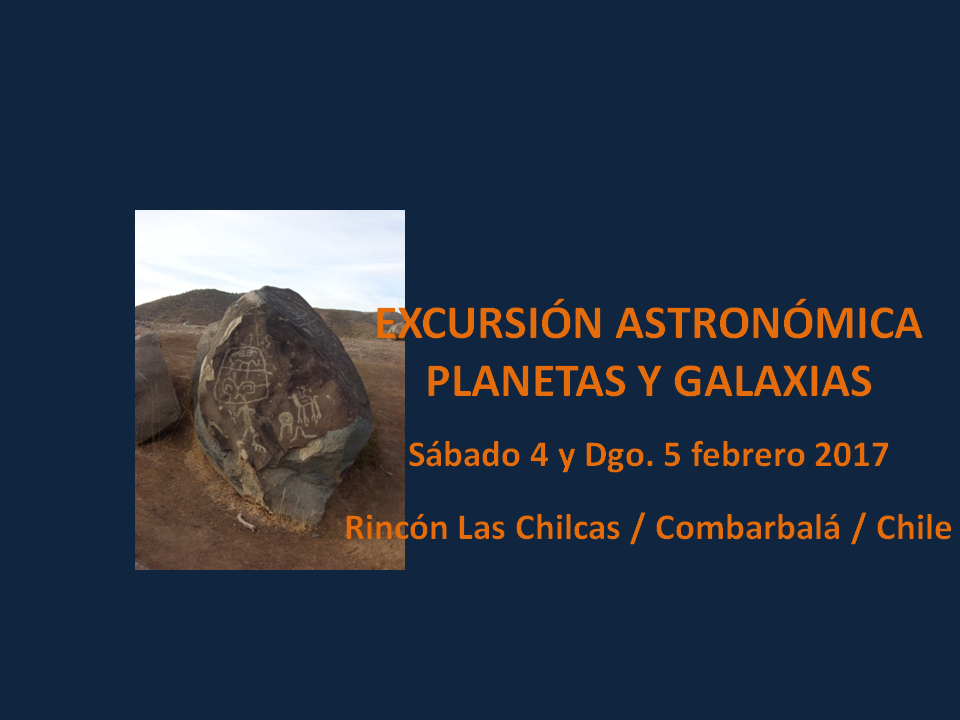 EXCURSIÓN ASTRONÓMICA
PLANETAS Y GALAXIAS

Sábado 4 y Dgo. 5 febrero 2017

Rincón Las Chilcas / Combarbalá / Chile